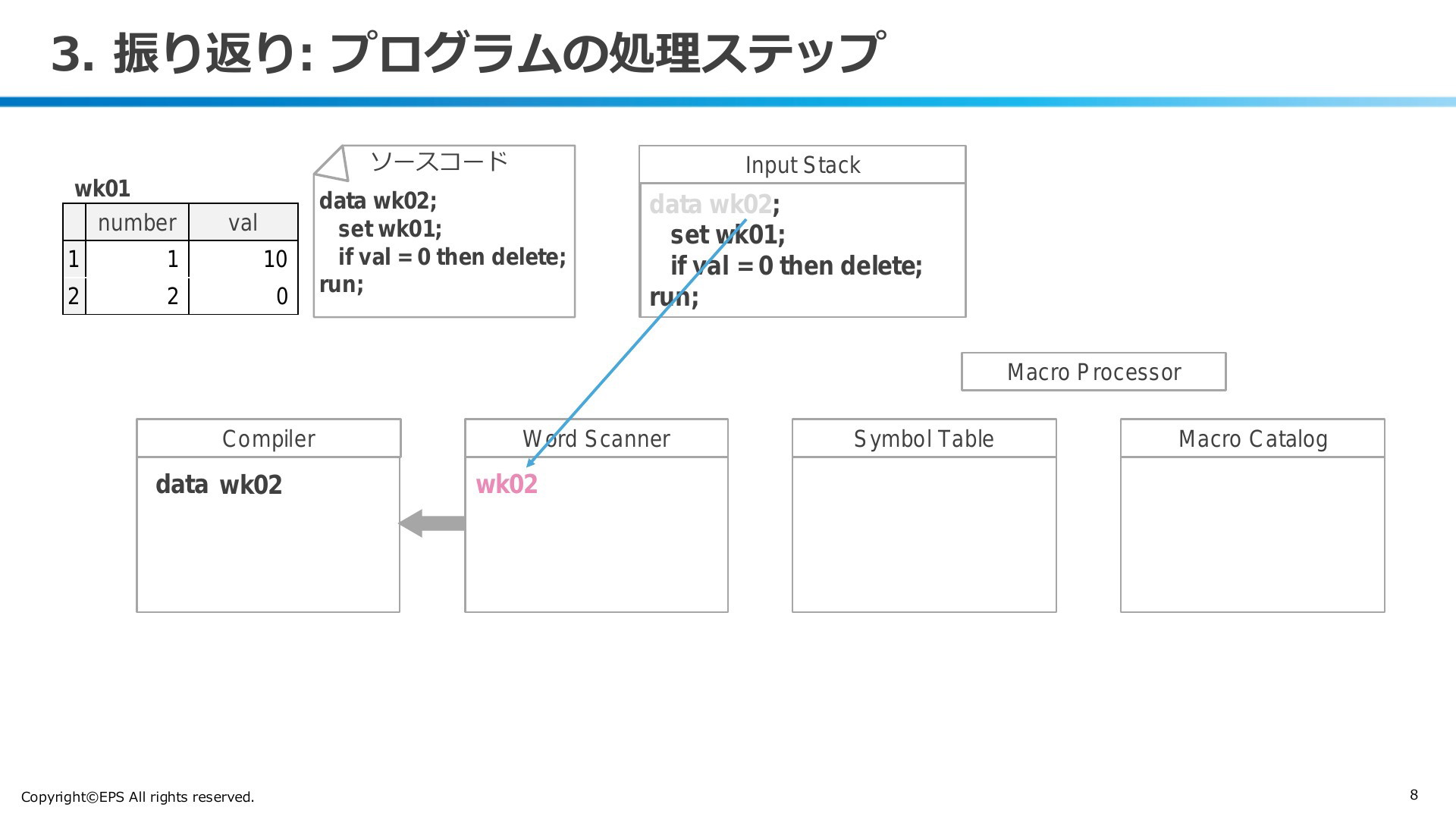 3. 振り返り: プログラムの処理ステップ

wk01

| | number | val |
|---|---|---|
| 1 | 1 | 10 |
| 2 | 2 | 0 |

ソースコード

data wk02;
set wk01;
if val = 0 then delete;
run;

Input Stack

data wk02;
set wk01;
if val = 0 then delete;
run;

Macro Processor

Compiler

data wk02

Word Scanner

wk02

Symbol Table

Macro Catalog

Copyright©EPS All rights reserved.

8